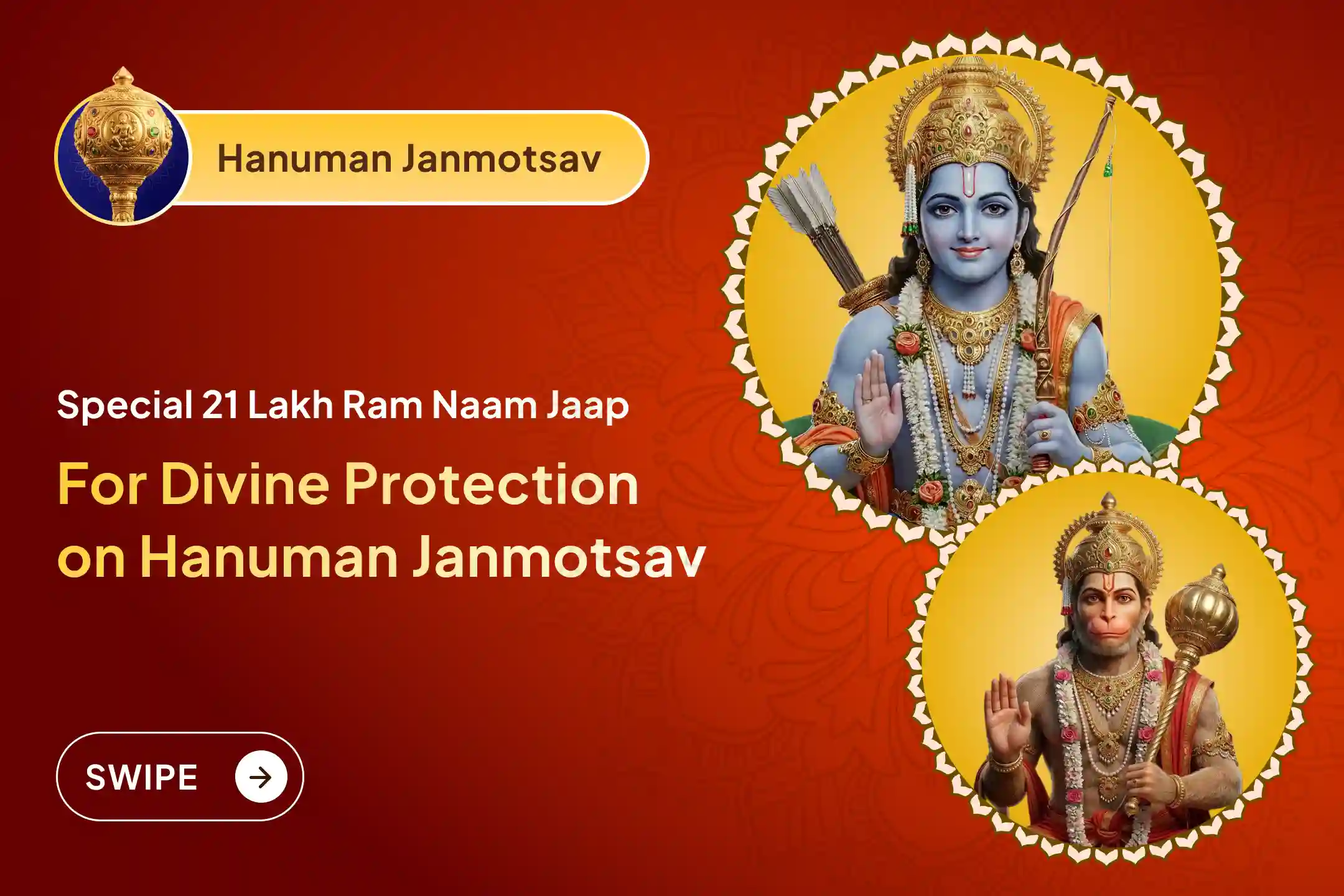 Hanuman Janmotsav

Special 21 Lakh Ram Naam Jaap

For Divine Protection on Hanuman Janmotsav

SWIPE